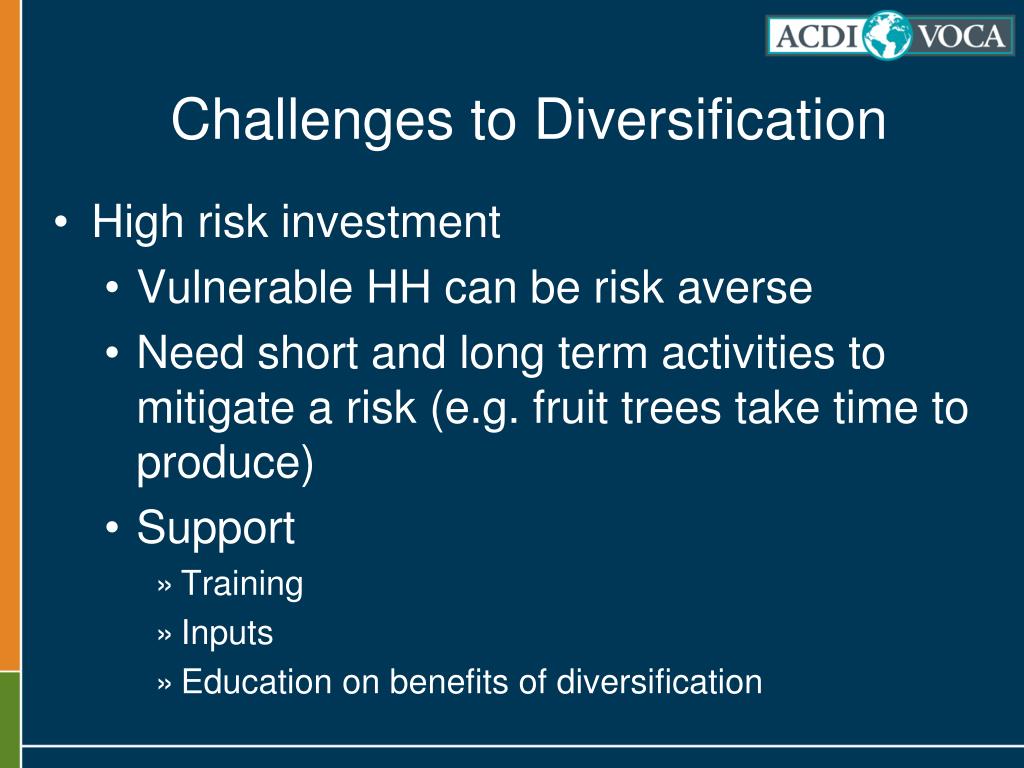 ACDI VOCA

Challenges to Diversification

• High risk investment
• Vulnerable HH can be risk averse
• Need short and long term activities to mitigate a risk (e.g. fruit trees take time to produce)
• Support
» Training
» Inputs
» Education on benefits of diversification